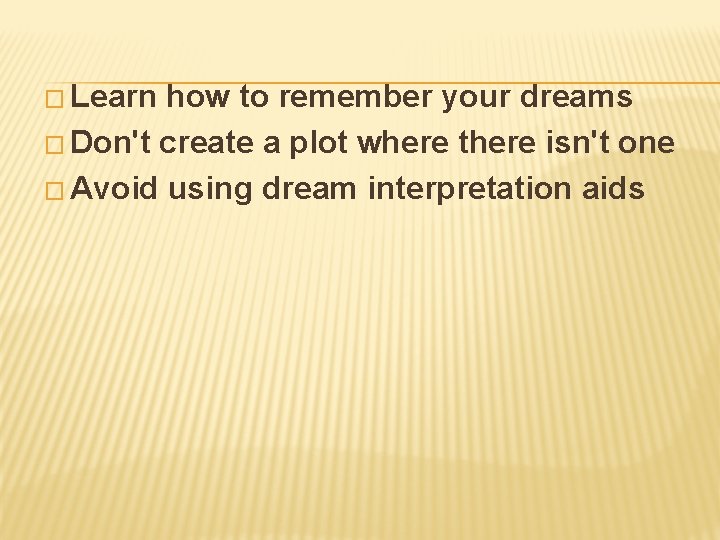 Learn how to remember your dreams
Don't create a plot where there isn't one
Avoid using dream interpretation aids